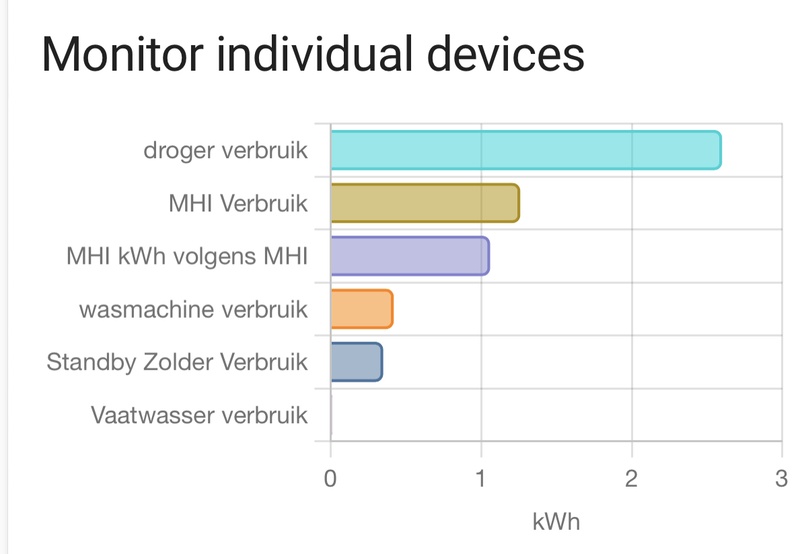 Monitor individual devices

droger verbruik
MHI Verbruik
MHI kWh volgens MHI
wasmachine verbruik
Standby Zolder Verbruik
Vaatwasser verbruik

0
1
2
3

kWh